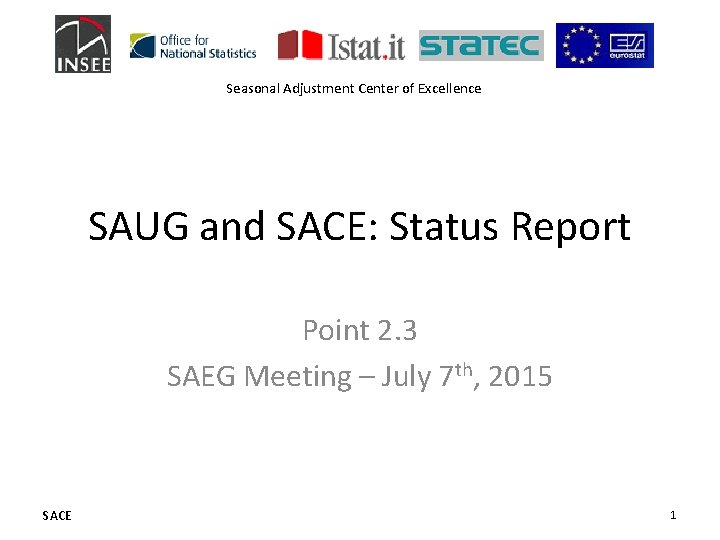 INSEE
Office for National Statistics
Istat.it
STATEC
eurostat

Seasonal Adjustment Center of Excellence

SAUG and SACE: Status Report

Point 2.3
SAEG Meeting – July 7$^{th}$, 2015

SACE

1